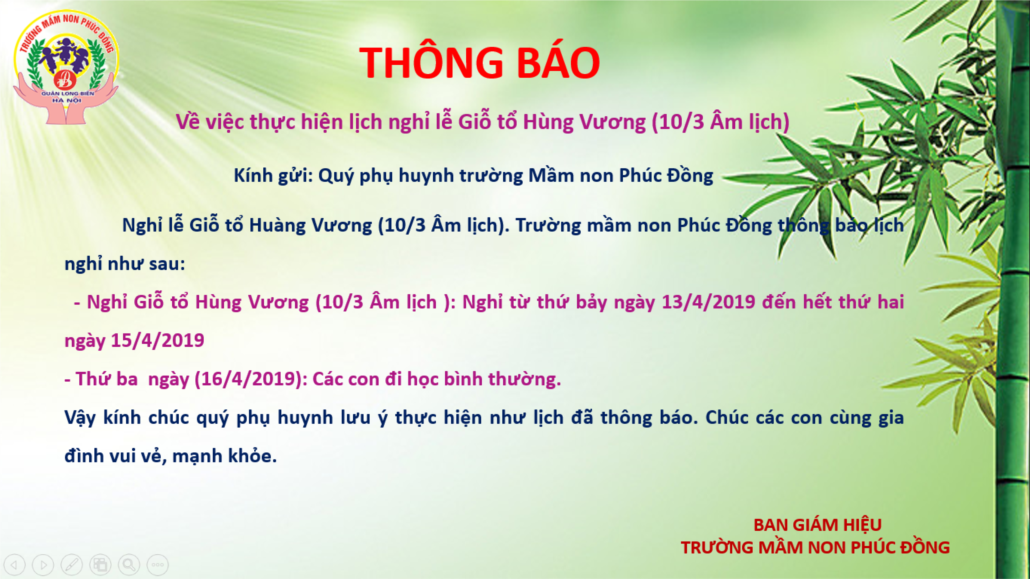 TRƯỜNG MẦM NON PHÚC ĐỒNG
QUẬN LONG BIÊN
HÀ NỘI

THÔNG BÁO

Về việc thực hiện lịch nghỉ lễ Giỗ tổ Hùng Vương (10/3 Âm lịch)

Kính gửi: Quý phụ huynh trường Mầm non Phúc Đồng

Nghỉ lễ Giỗ tổ Huàng Vương (10/3 Âm lịch). Trường mầm non Phúc Đồng thông báo lịch nghỉ như sau:

- Nghỉ Giỗ tổ Hùng Vương (10/3 Âm lịch ): Nghỉ từ thứ bảy ngày 13/4/2019 đến hết thứ hai ngày 15/4/2019

- Thứ ba ngày (16/4/2019): Các con đi học bình thường.

Vậy kính chúc quý phụ huynh lưu ý thực hiện như lịch đã thông báo. Chúc các con cùng gia đình vui vẻ, mạnh khỏe.

BAN GIÁM HIỆU
TRƯỜNG MẦM NON PHÚC ĐỒNG